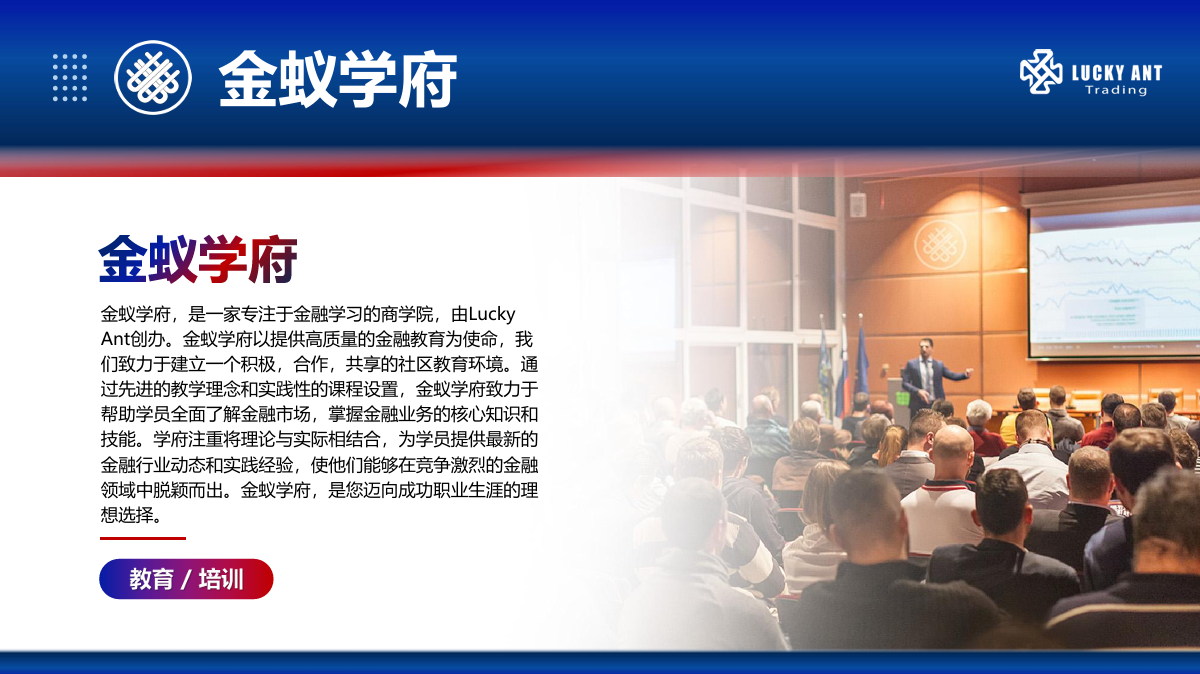 金蚁学府

LUCKY ANT
Trading

金蚁学府

金蚁学府，是一家专注于金融学习的商学院，由Lucky Ant创办。金蚁学府以提供高质量的金融教育为使命，我们致力于建立一个积极，合作，共享的社区教育环境。通过先进的教学理念和实践性的课程设置，金蚁学府致力于帮助学员全面了解金融市场，掌握金融业务的核心知识和技能。学府注重将理论与实际相结合，为学员提供最新的金融行业动态和实践经验，使他们能够在竞争激烈的金融领域中脱颖而出。金蚁学府，是您迈向成功职业生涯的理想选择。

教育 / 培训